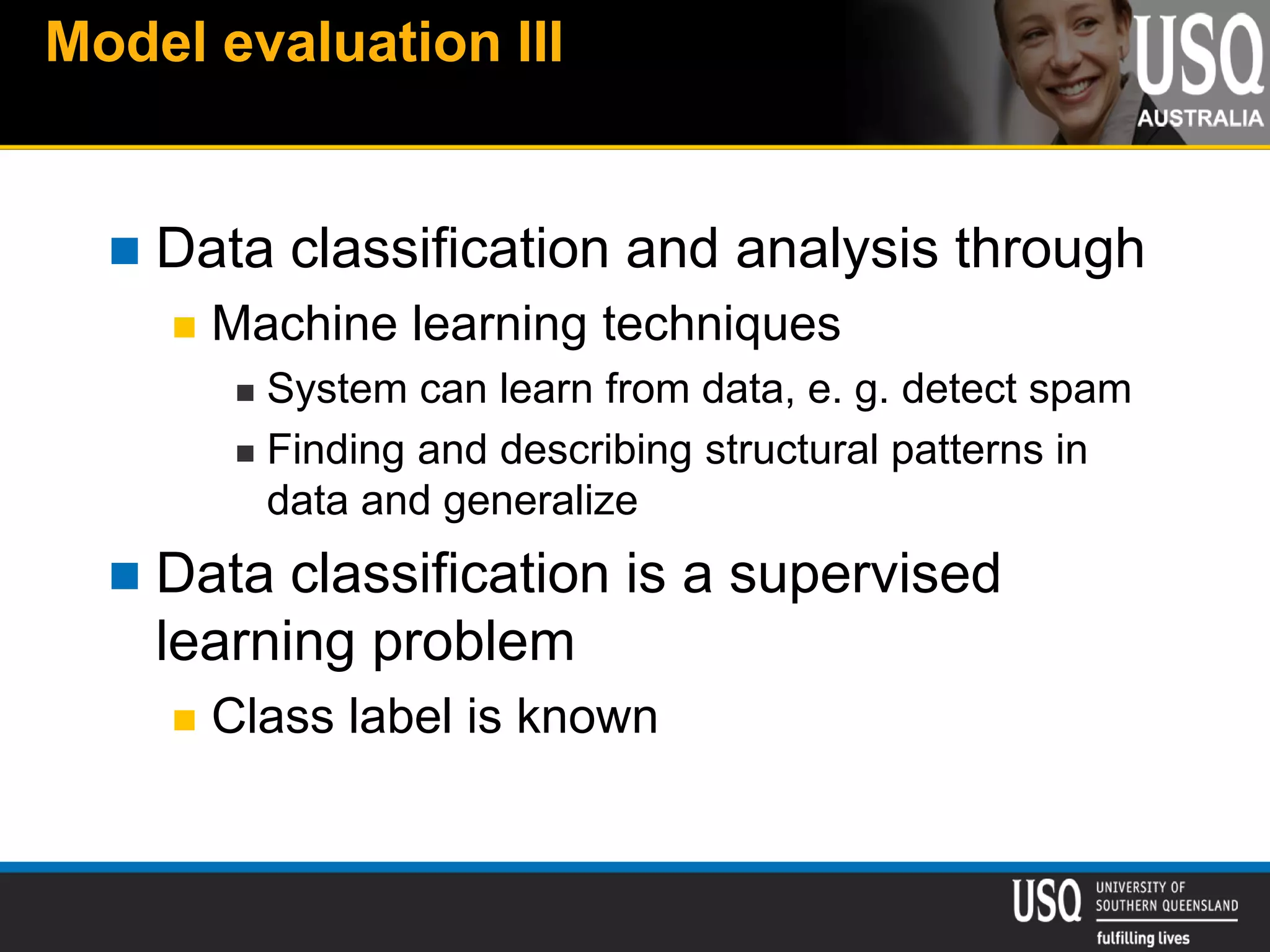 Model evaluation III

USQ
AUSTRALIA

Data classification and analysis through

Machine learning techniques

System can learn from data, e. g. detect spam

Finding and describing structural patterns in data and generalize

Data classification is a supervised learning problem

Class label is known

USQ UNIVERSITY OF SOUTHERN QUEENSLAND
fulfilling lives